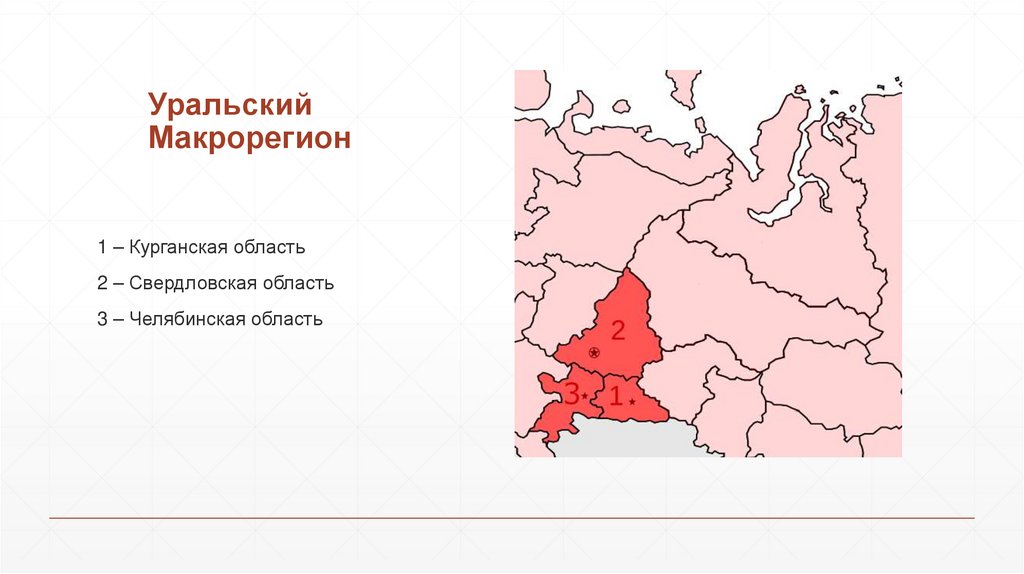 Уральский Макрорегион

1 – Курганская область

2 – Свердловская область

3 – Челябинская область

2

3

1